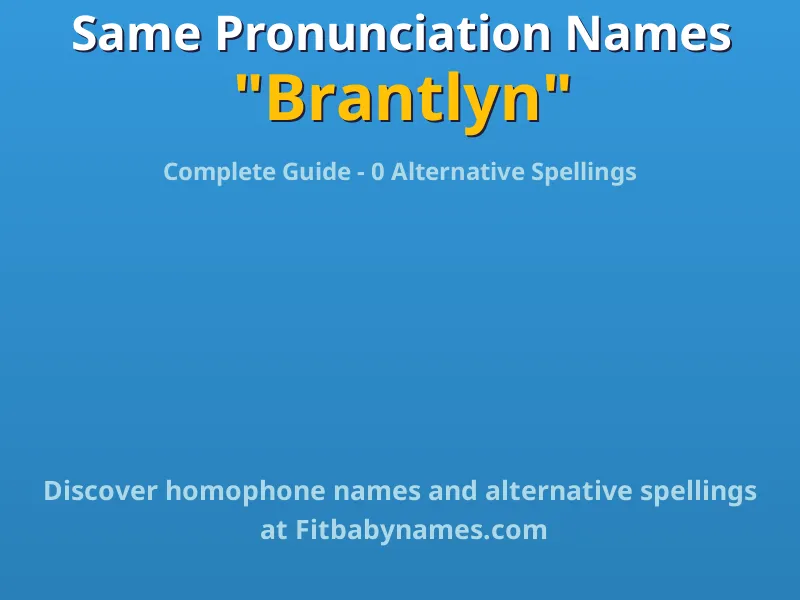 Same Pronunciation Names
"Brantlyn"

Complete Guide - 0 Alternative Spellings

Discover homophone names and alternative spellings at Fitbabynames.com